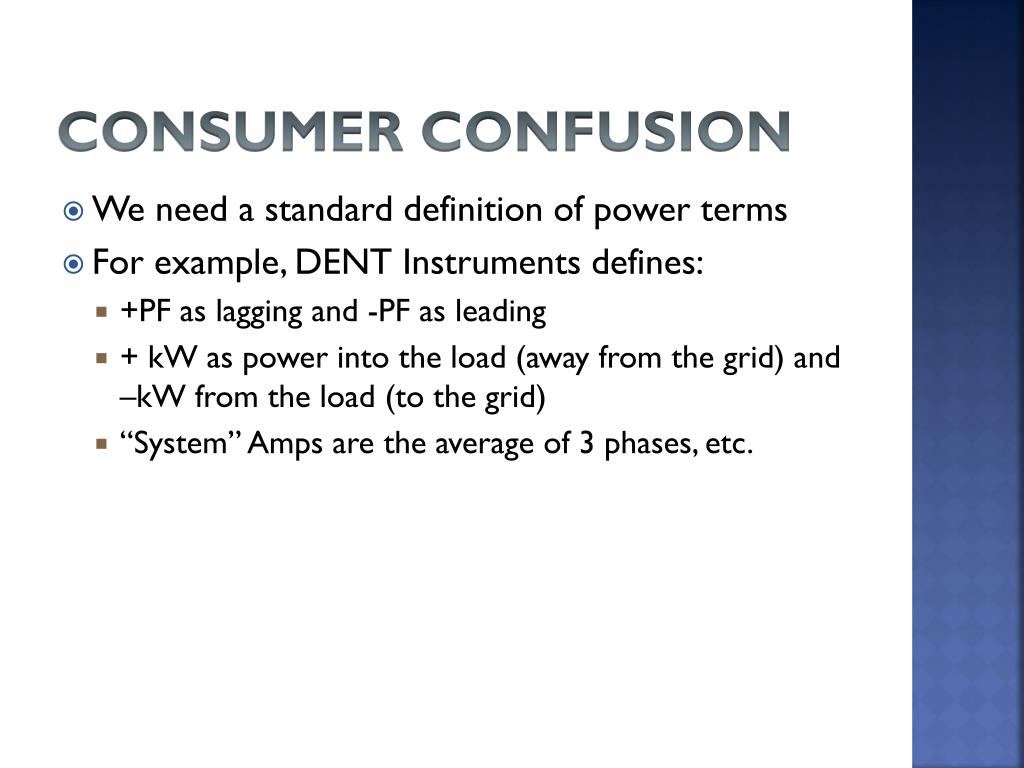 CONSUMER CONFUSION

We need a standard definition of power terms

For example, DENT Instruments defines:

+PF as lagging and -PF as leading

+ kW as power into the load (away from the grid) and –kW from the load (to the grid)

“System” Amps are the average of 3 phases, etc.